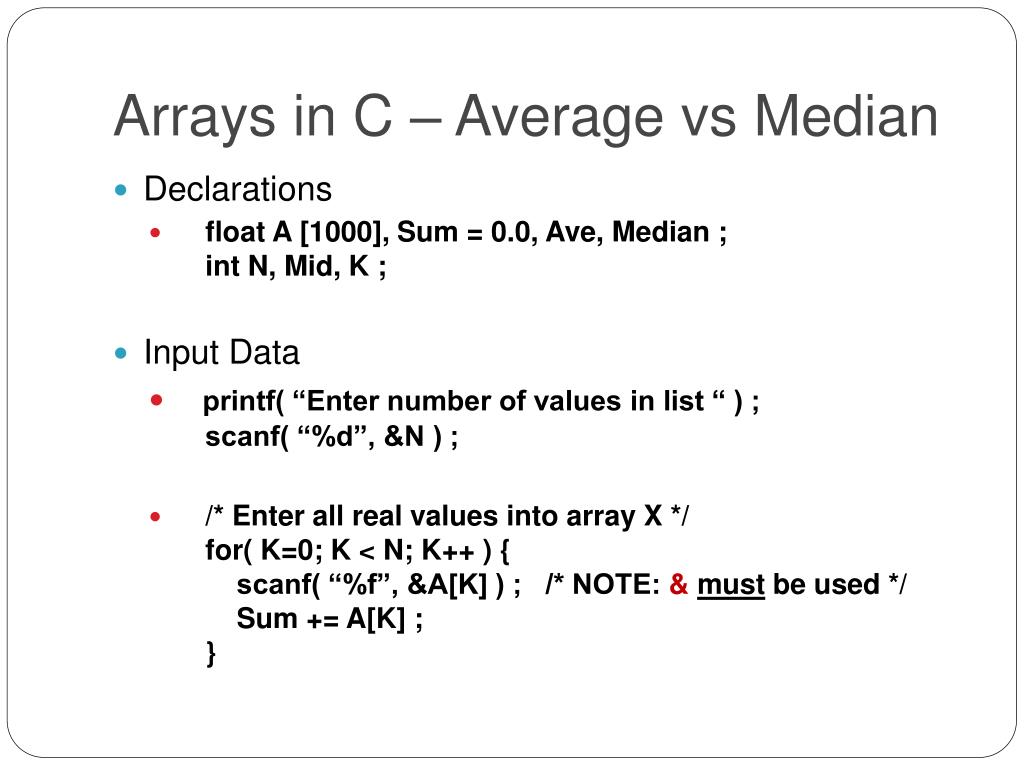 Arrays in C – Average vs Median

Declarations

float A [1000], Sum = 0.0, Ave, Median ;
int N, Mid, K ;

Input Data

printf( “Enter number of values in list “ ) ;
scanf( “%d”, &N ) ;

/* Enter all real values into array X */
for( K=0; K < N; K++ ) {
scanf( “%f”, &A[K] ) ; /* NOTE: & must be used */
Sum += A[K] ;
}